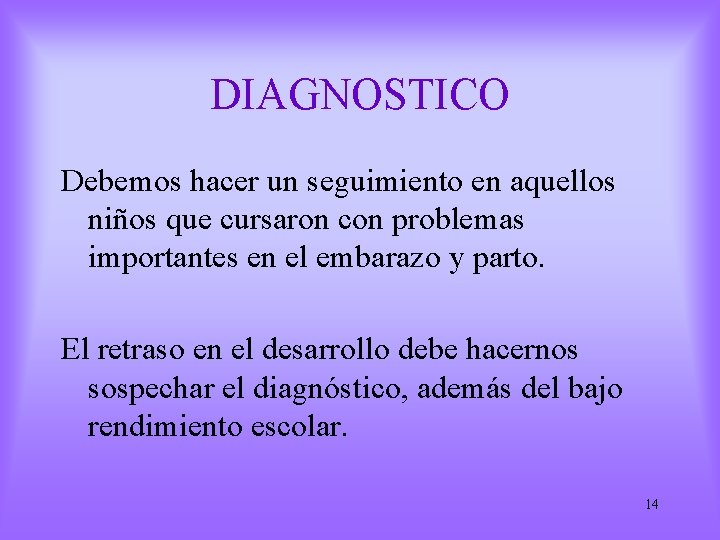 DIAGNOSTICO

Debemos hacer un seguimiento en aquellos niños que cursaron con problemas importantes en el embarazo y parto.

El retraso en el desarrollo debe hacernos sospechar el diagnóstico, además del bajo rendimiento escolar.

14